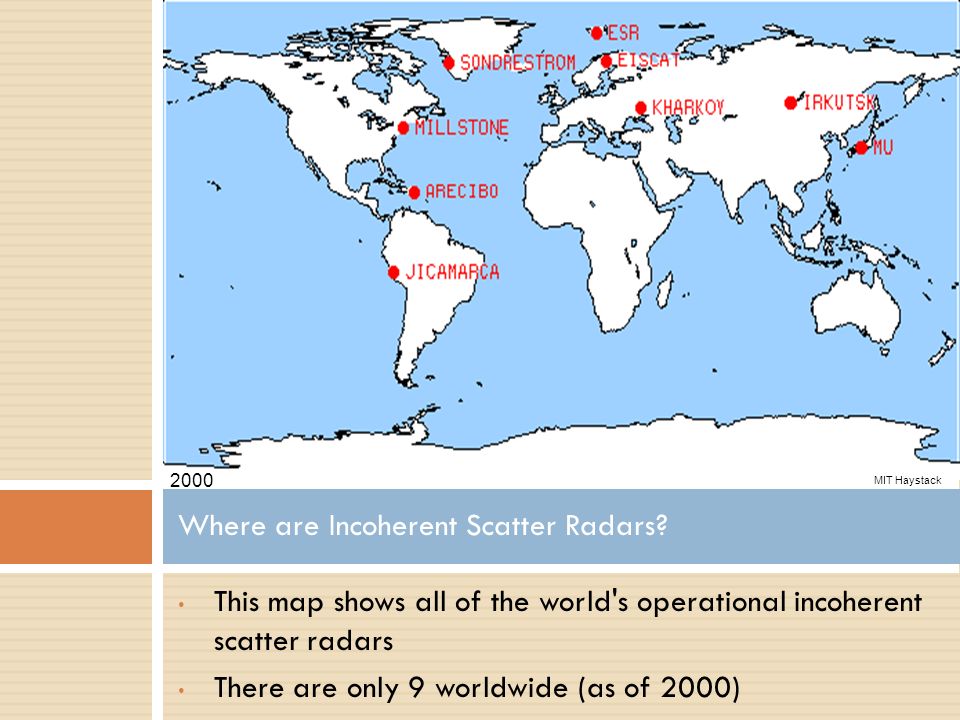 ESR
SONDRESTROM
EISCAT
KHARKOV
IRKUTSK
MILLSTONE
MU
ARECIBO
JICAMARCA
2000
MIT Haystack

Where are Incoherent Scatter Radars?

• This map shows all of the world's operational incoherent scatter radars

• There are only 9 worldwide (as of 2000)